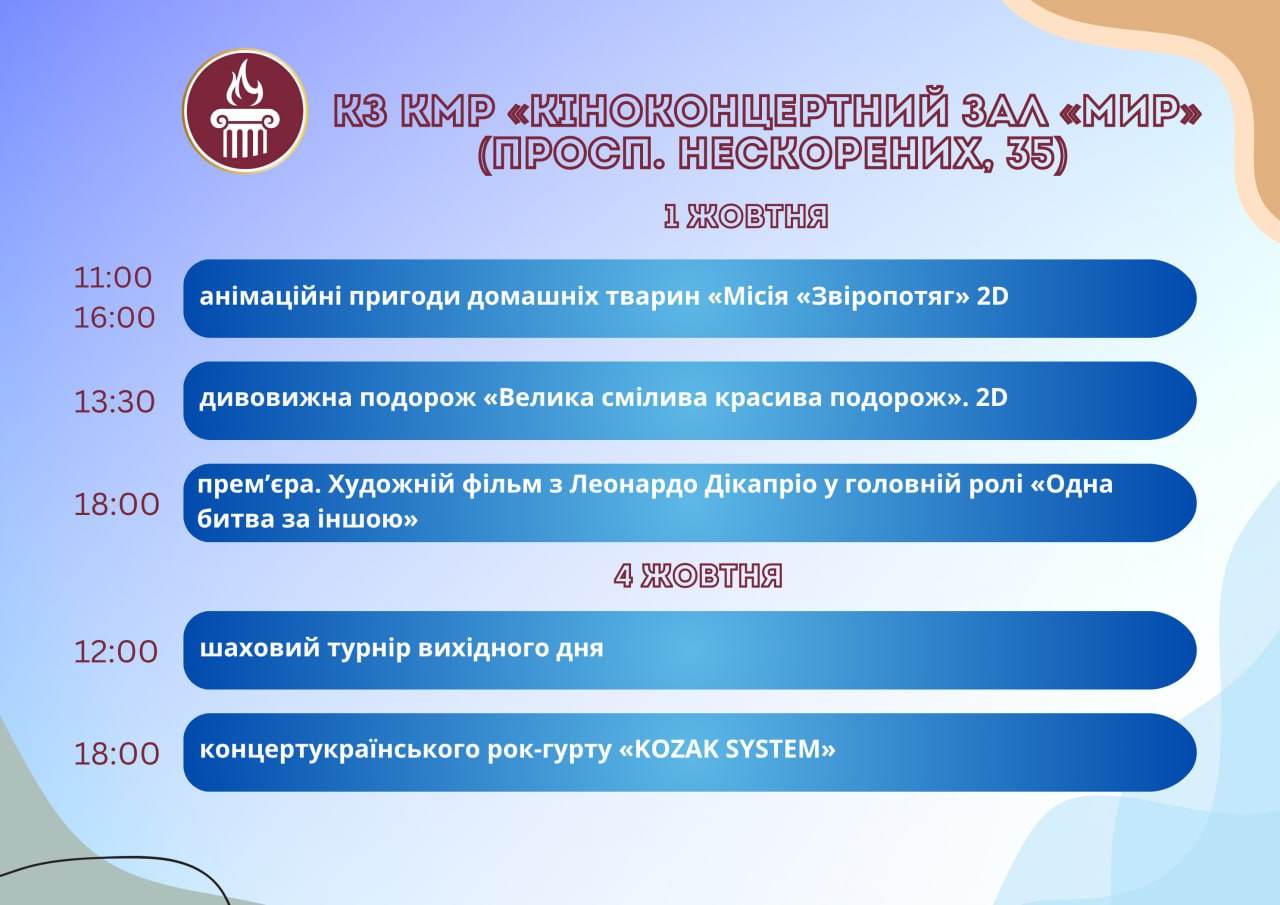 КЗ КМР «КІНОКОНЦЕРТНИЙ ЗАЛ «МИР» (ПРОСП. НЕСКОРЕНИХ, 35)

1 ЖОВТНЯ

11:00
16:00
анімаційні пригоди домашніх тварин «Місія «Звіропотяг» 2D

13:30
дивовижна подорож «Велика смілива красива подорож». 2D

18:00
прем'єра. Художній фільм з Леонардо Дікапріо у головній ролі «Одна битва за іншою»

4 ЖОВТНЯ

12:00
шаховий турнір вихідного дня

18:00
концертукраїнського рок-гурту «KOZAK SYSTEM»